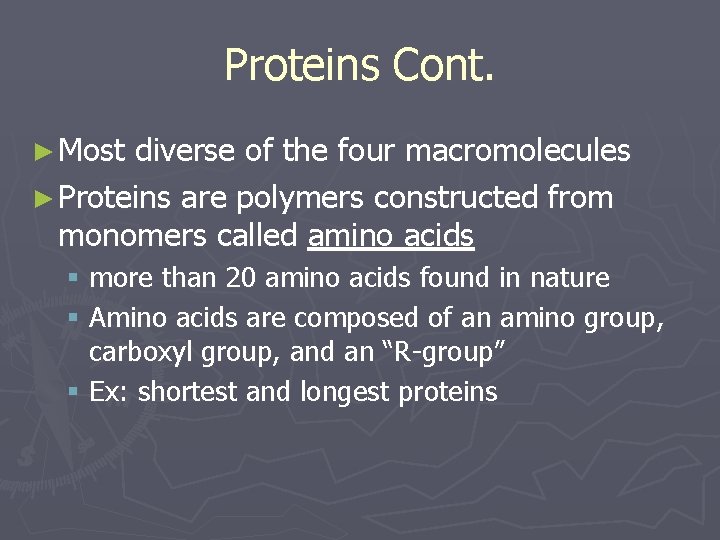 Proteins Cont.

► Most diverse of the four macromolecules

► Proteins are polymers constructed from monomers called amino acids

▪ more than 20 amino acids found in nature

▪ Amino acids are composed of an amino group, carboxyl group, and an "R-group"

▪ Ex: shortest and longest proteins